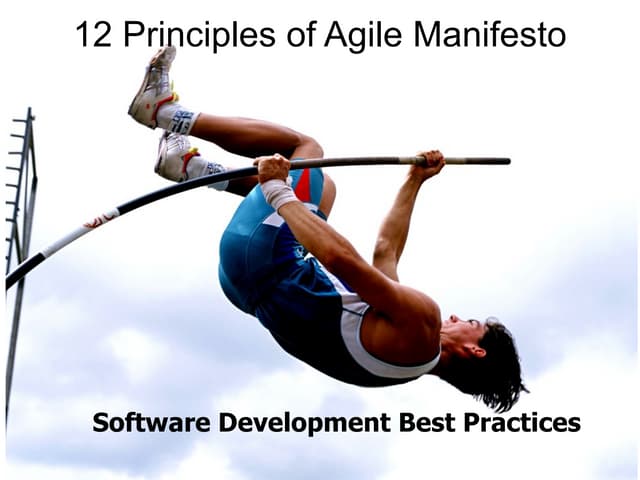 12 Principles of Agile Manifesto

Software Development Best Practices